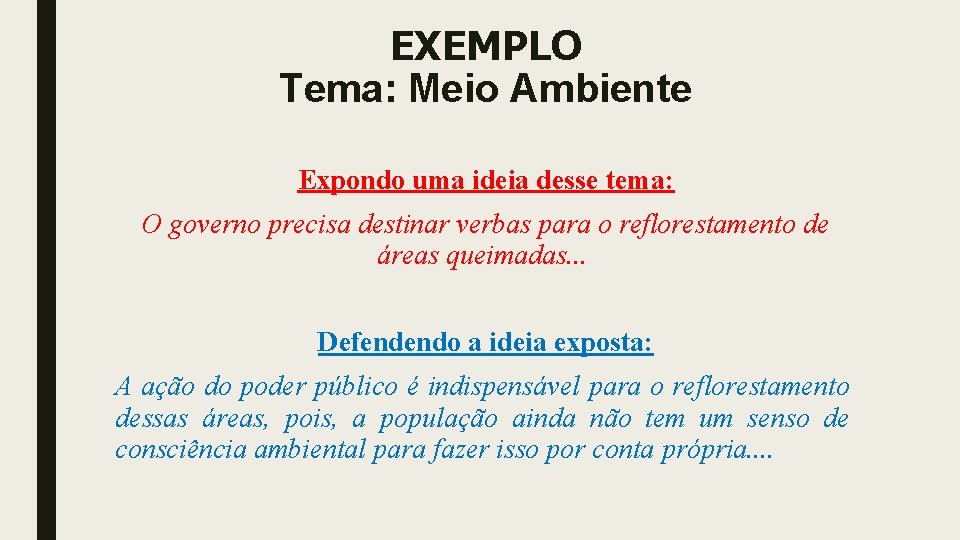 EXEMPLO
Tema: Meio Ambiente

Expondo uma ideia desse tema:

O governo precisa destinar verbas para o reflorestamento de áreas queimadas...

Defendendo a ideia exposta:

A ação do poder público é indispensável para o reflorestamento dessas áreas, pois, a população ainda não tem um senso de consciência ambiental para fazer isso por conta própria....